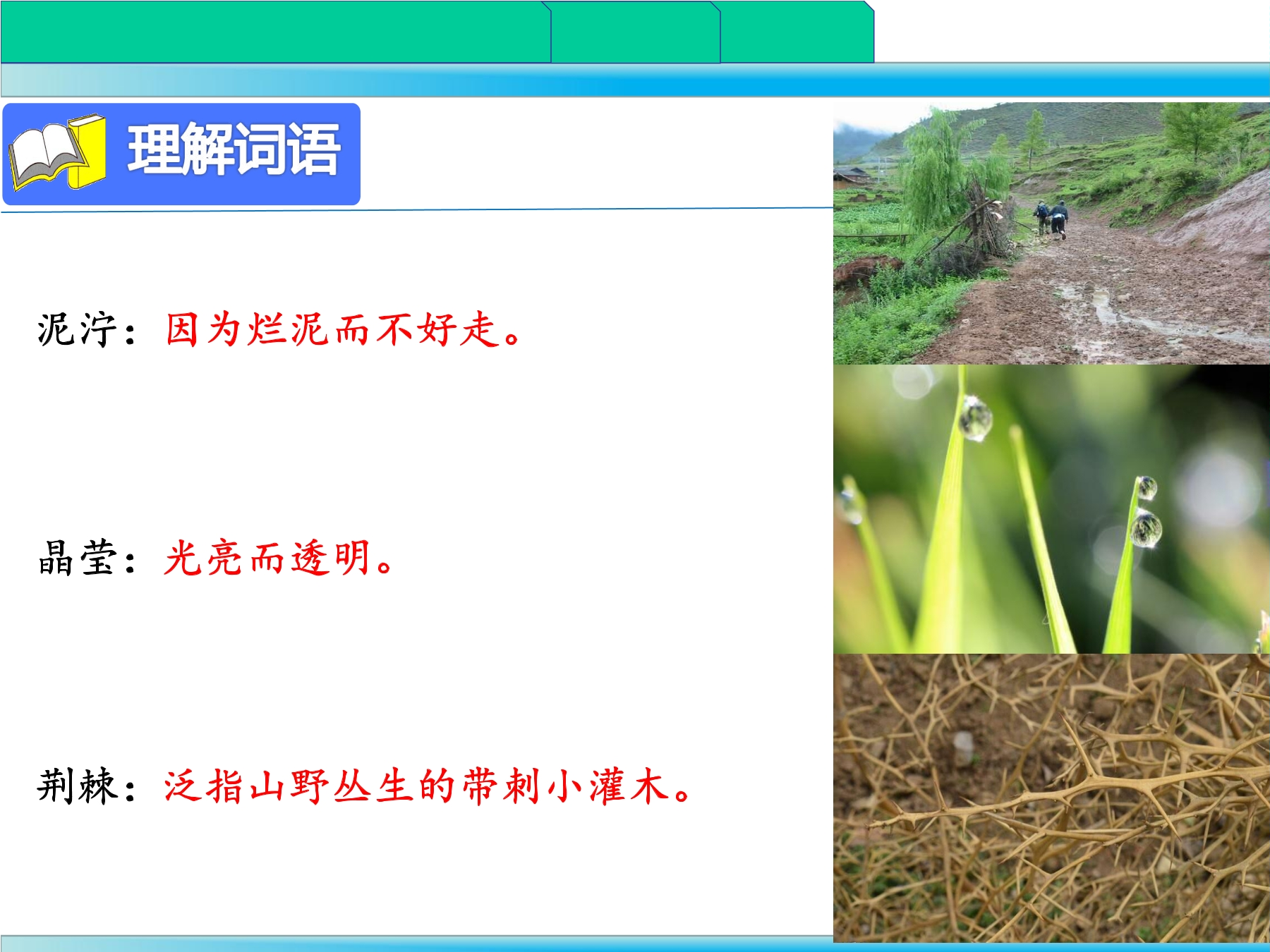 理解词语

泥泞：因为烂泥而不好走。

晶莹：光亮而透明。

荆棘：泛指山野丛生的带刺小灌木。